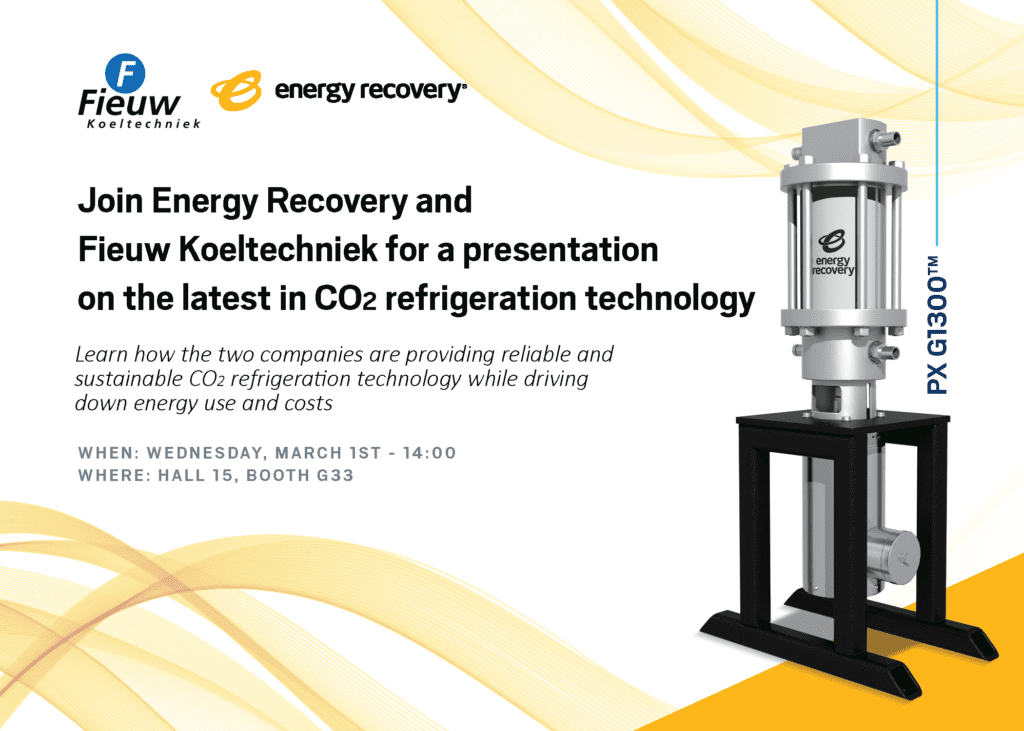 F
Fieuw
Koeltechniek

energy recovery®

Join Energy Recovery and Fieuw Koeltechniek for a presentation on the latest in $CO_2$ refrigeration technology

Learn how the two companies are providing reliable and sustainable $CO_2$ refrigeration technology while driving down energy use and costs

WHEN: WEDNESDAY, MARCH 1ST - 14:00
WHERE: HALL 15, BOOTH G33

energy recovery

PX G1300™